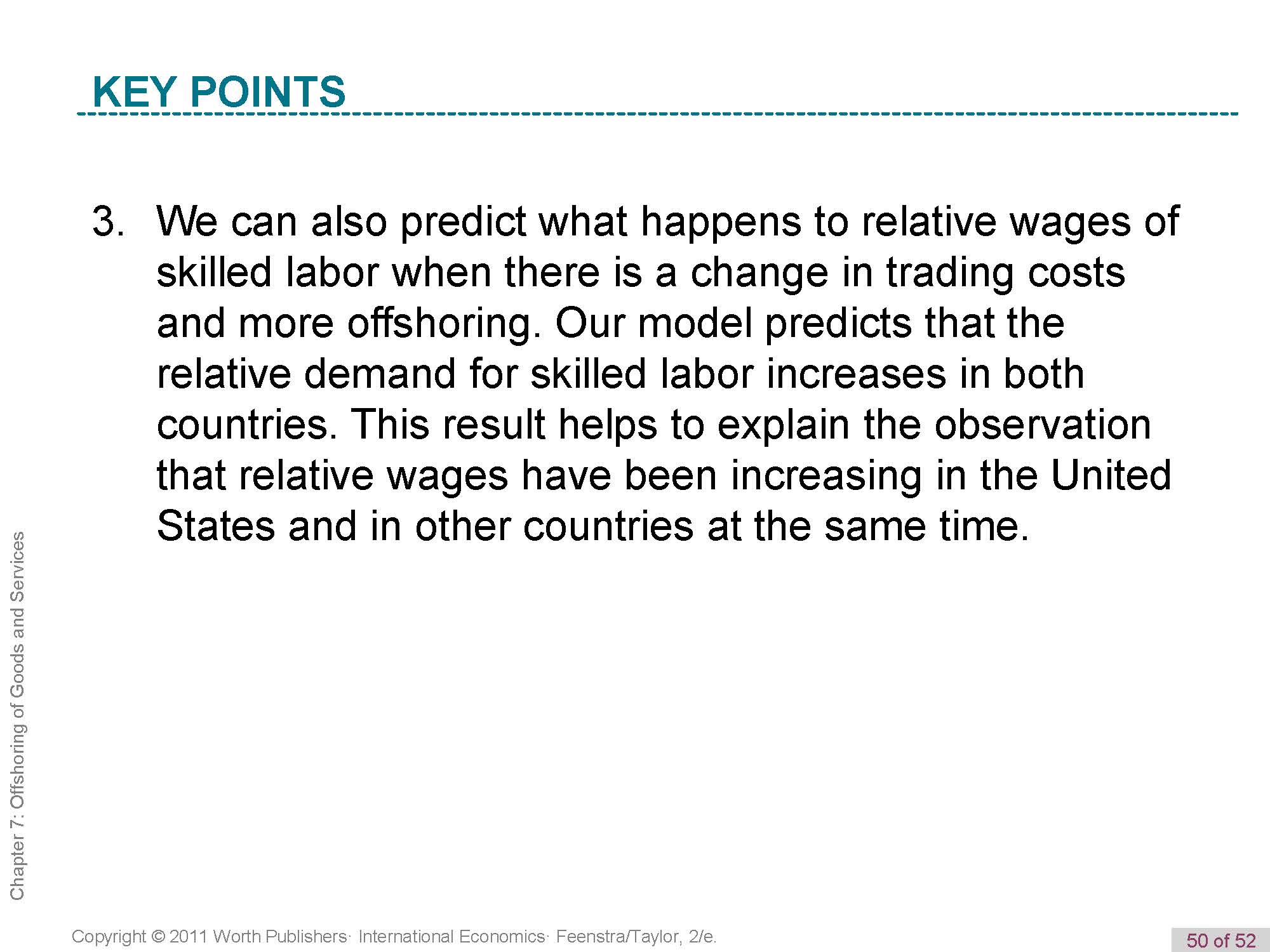 KEY POINTS

3. We can also predict what happens to relative wages of skilled labor when there is a change in trading costs and more offshoring. Our model predicts that the relative demand for skilled labor increases in both countries. This result helps to explain the observation that relative wages have been increasing in the United States and in other countries at the same time.

Chapter 7: Offshoring of Goods and Services

Copyright © 2011 Worth Publishers· International Economics· Feenstra/Taylor, 2/e.

50 of 52